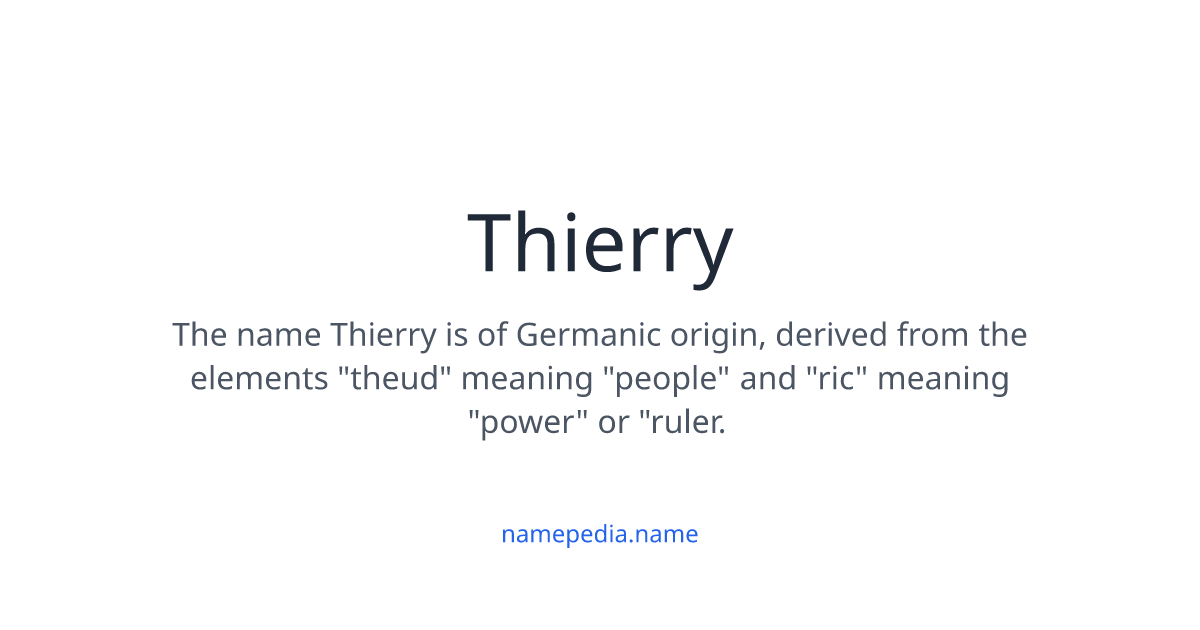 Thierry

The name Thierry is of Germanic origin, derived from the elements "theud" meaning "people" and "ric" meaning "power" or "ruler.

namepedia.name